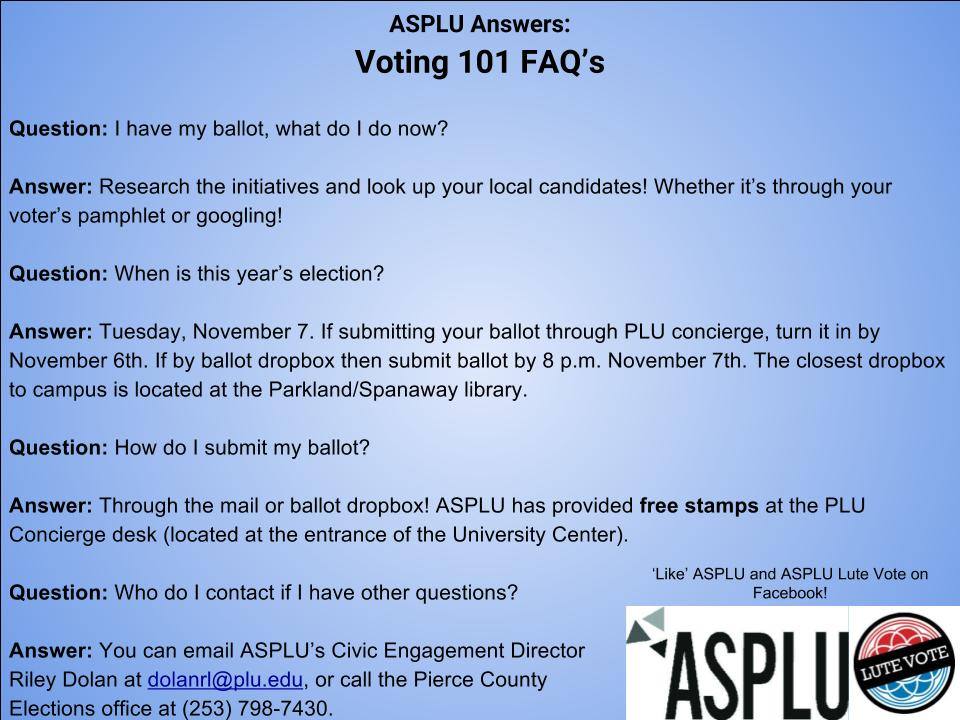 ASPLU Answers:
Voting 101 FAQ's

Question: I have my ballot, what do I do now?

Answer: Research the initiatives and look up your local candidates! Whether it's through your voter's pamphlet or googling!

Question: When is this year's election?

Answer: Tuesday, November 7. If submitting your ballot through PLU concierge, turn it in by November 6th. If by ballot dropbox then submit ballot by 8 p.m. November 7th. The closest dropbox to campus is located at the Parkland/Spanaway library.

Question: How do I submit my ballot?

Answer: Through the mail or ballot dropbox! ASPLU has provided free stamps at the PLU Concierge desk (located at the entrance of the University Center).

Question: Who do I contact if I have other questions?

Answer: You can email ASPLU's Civic Engagement Director Riley Dolan at dolanrl@plu.edu, or call the Pierce County Elections office at (253) 798-7430.

'Like' ASPLU and ASPLU Lute Vote on Facebook!

ASPLU

LUTE VOTE